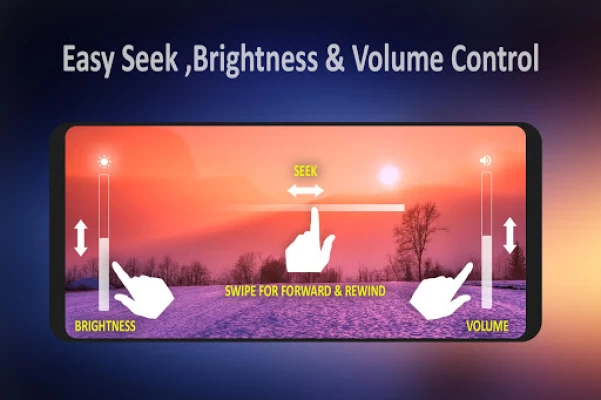 Easy Seek ,Brightness & Volume Control

SEEK

SWIPE FOR FORWARD & REWIND

BRIGHTNESS

VOLUME